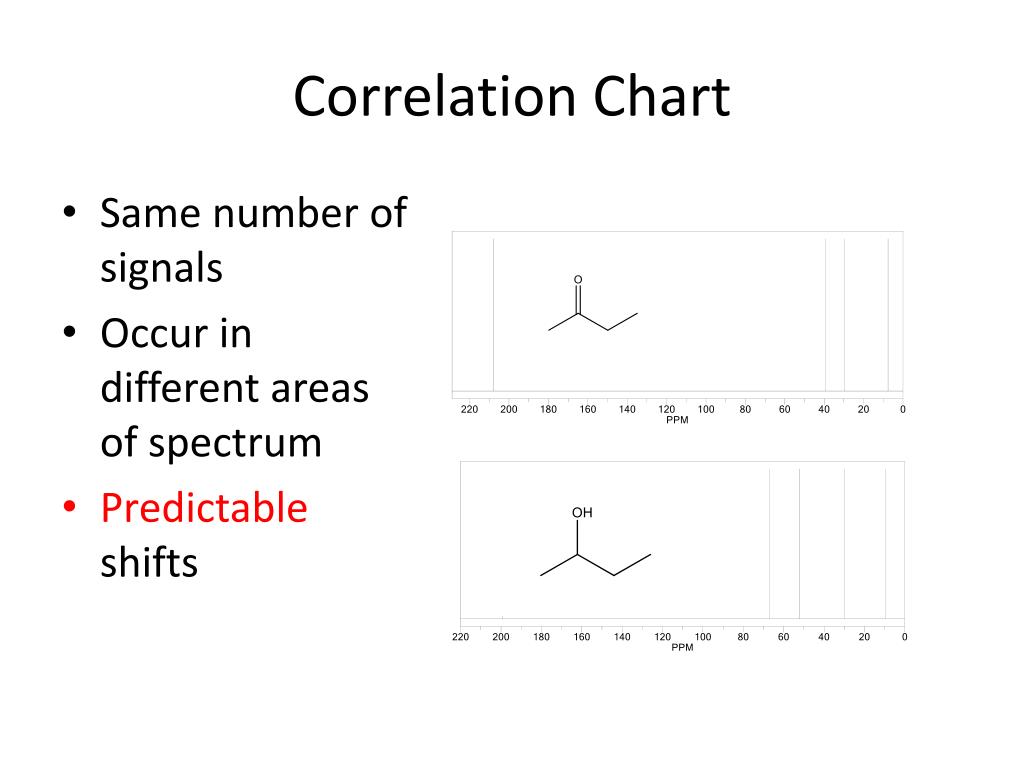 Correlation Chart

• Same number of signals
• Occur in different areas of spectrum
• Predictable shifts

O

220 200 180 160 140 120 100 80 60 40 20 0
PPM

OH

220 200 180 160 140 120 100 80 60 40 20 0
PPM